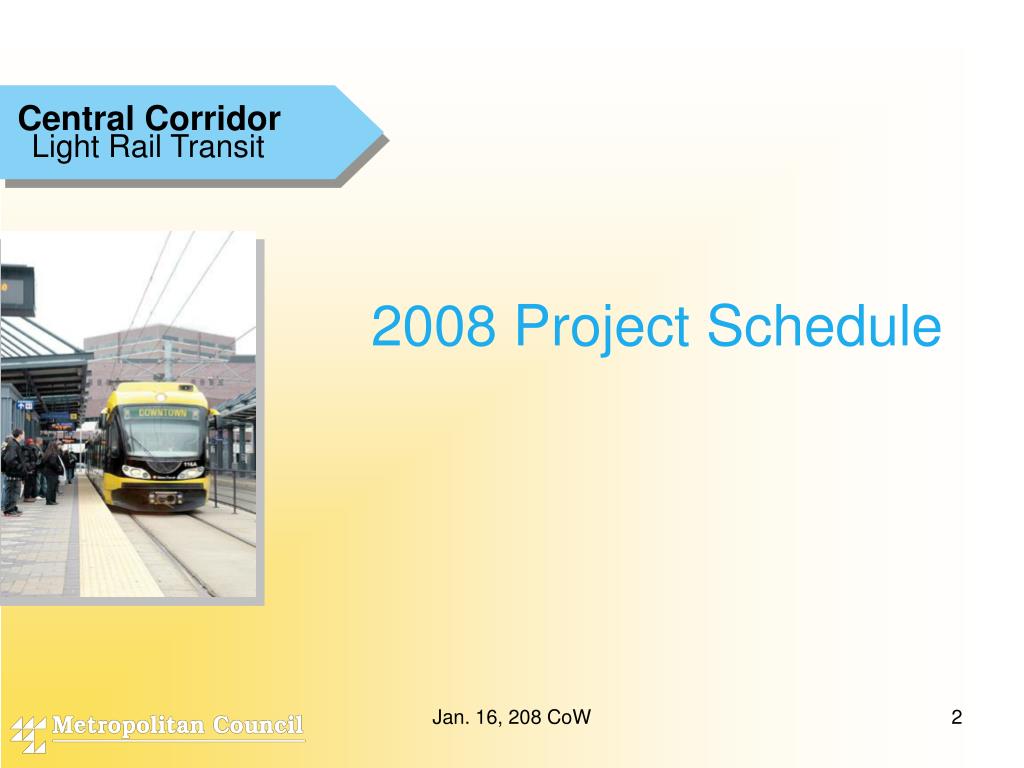 Central Corridor
Light Rail Transit

DOWNTOWN

2008 Project Schedule

Metropolitan Council

Jan. 16, 208 CoW

2